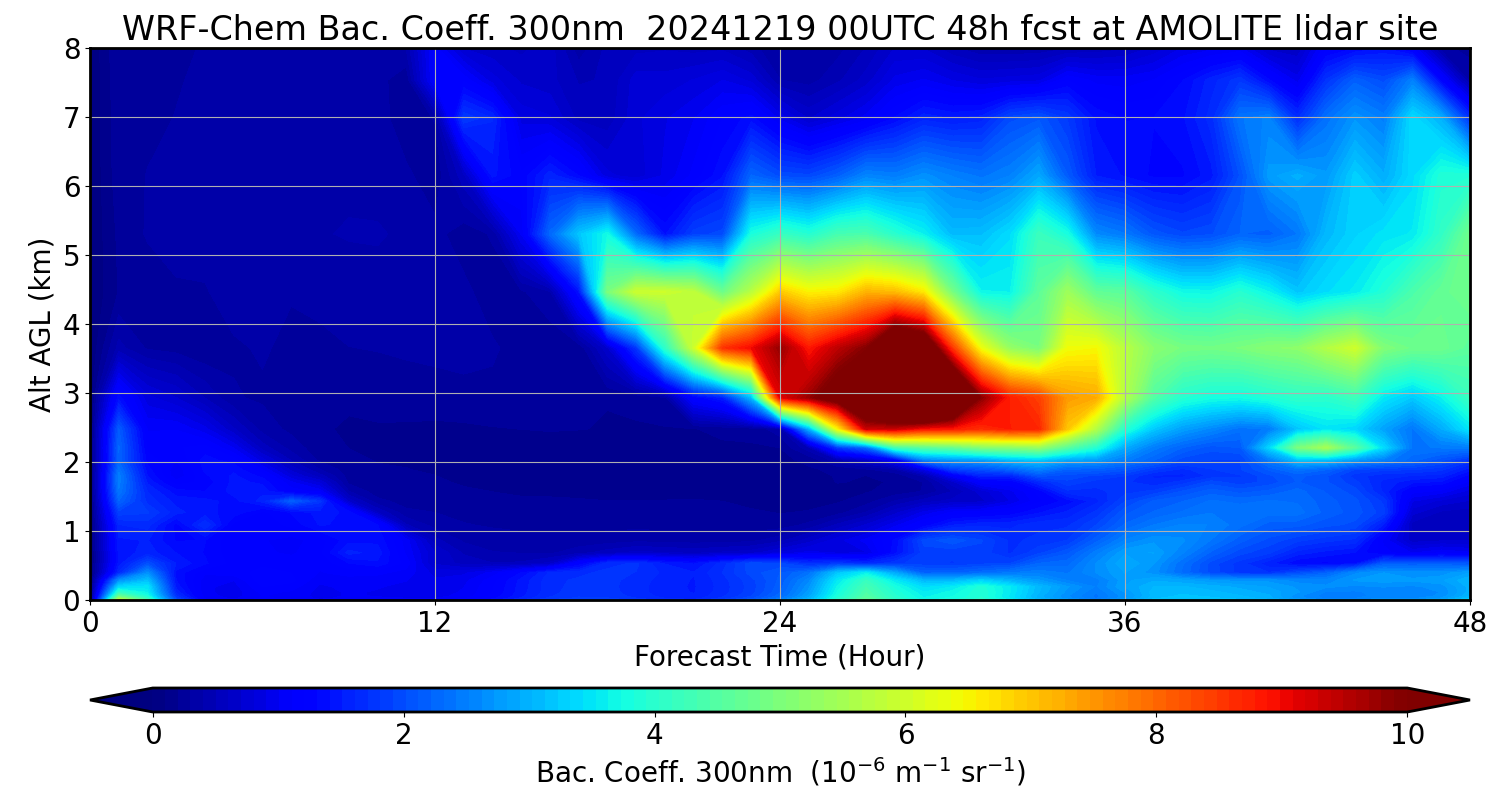 WRF-Chem Bac. Coeff. 300nm 20241219 00UTC 48h fcst at AMOLITE lidar site

Alt AGL (km)

8
7
6
5
4
3
2
1
0

0 12 24 36 48

Forecast Time (Hour)

0 2 4 6 8 10

Bac. Coeff. 300nm ($10^{-6}$ $m^{-1}$ $sr^{-1}$)